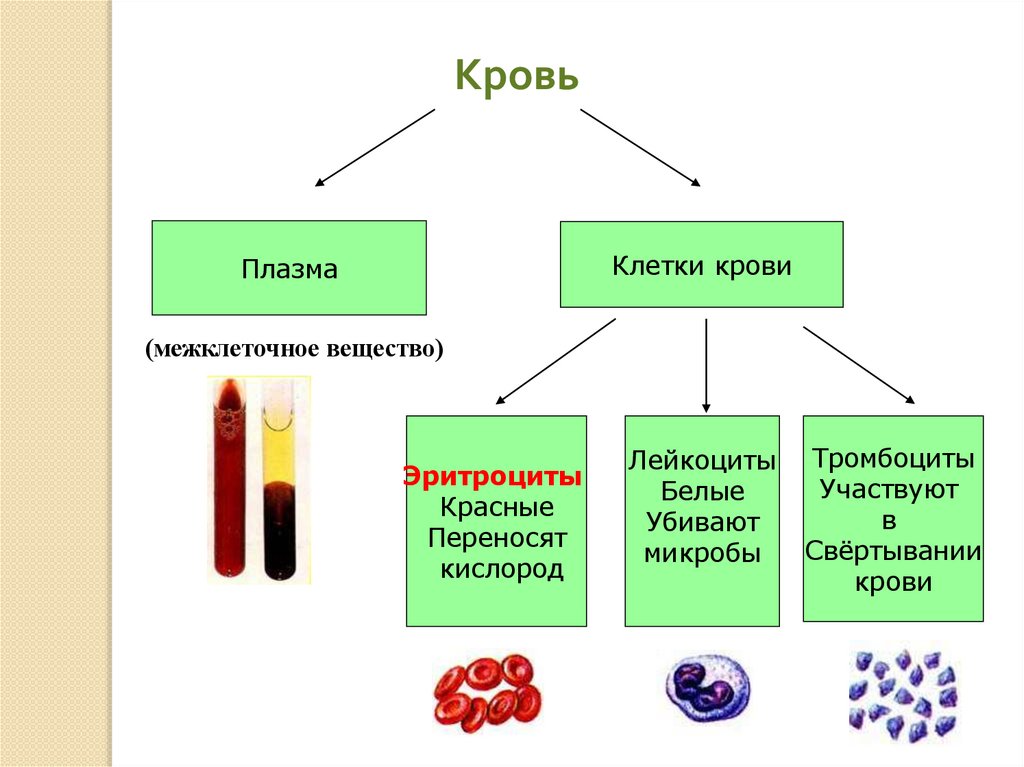 Кровь

Плазма

(межклеточное вещество)

Клетки крови

Эритроциты
Красные
Переносят
кислород

Лейкоциты
Белые
Убивают
микробы

Тромбоциты
Участвуют
в
Свёртывании
крови